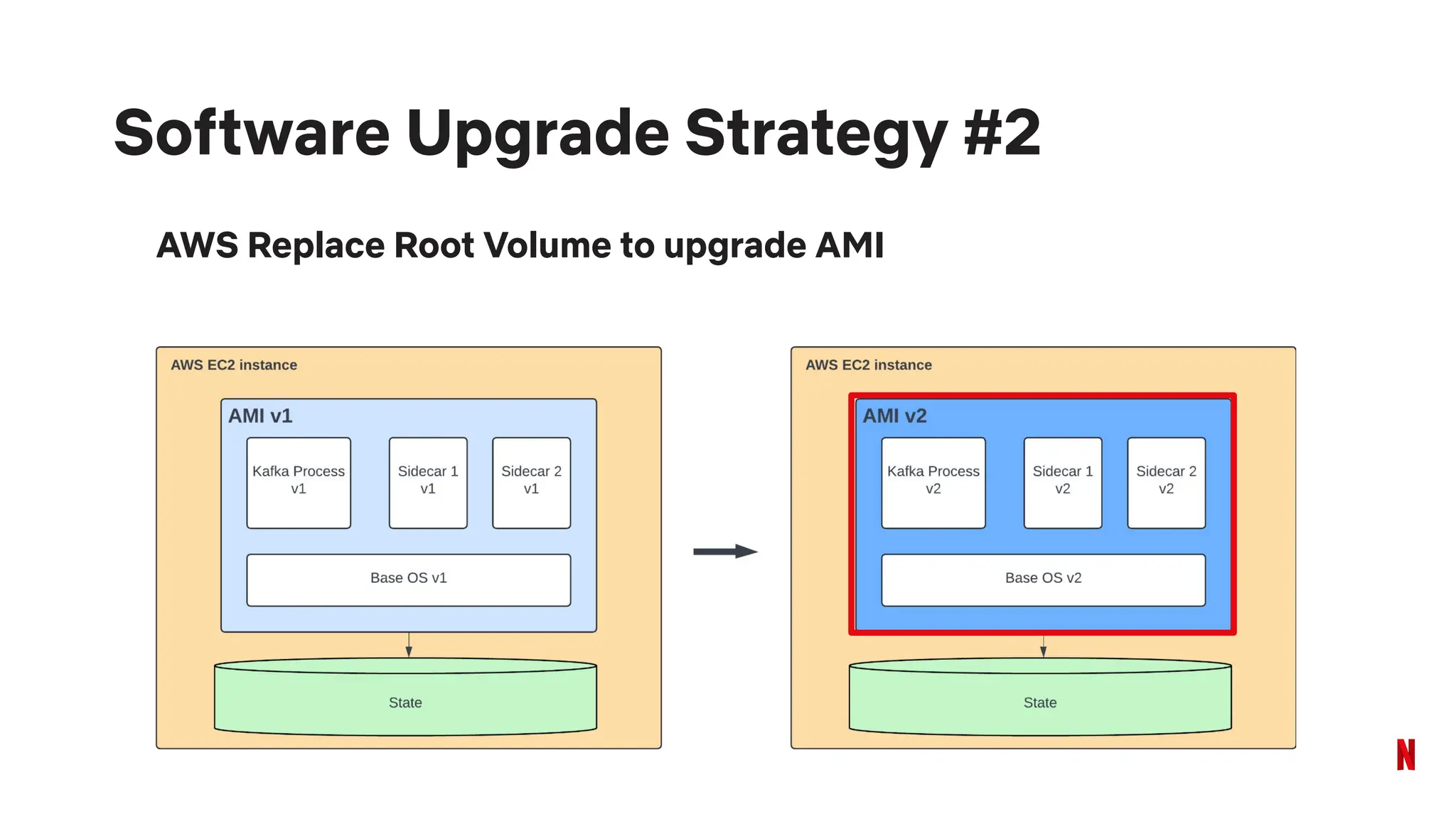 Software Upgrade Strategy #2

AWS Replace Root Volume to upgrade AMI

AWS EC2 instance

AMI v1

Kafka Process v1

Sidecar 1 v1

Sidecar 2 v1

Base OS v1

State

AWS EC2 instance

AMI v2

Kafka Process v2

Sidecar 1 v2

Sidecar 2 v2

Base OS v2

State

N